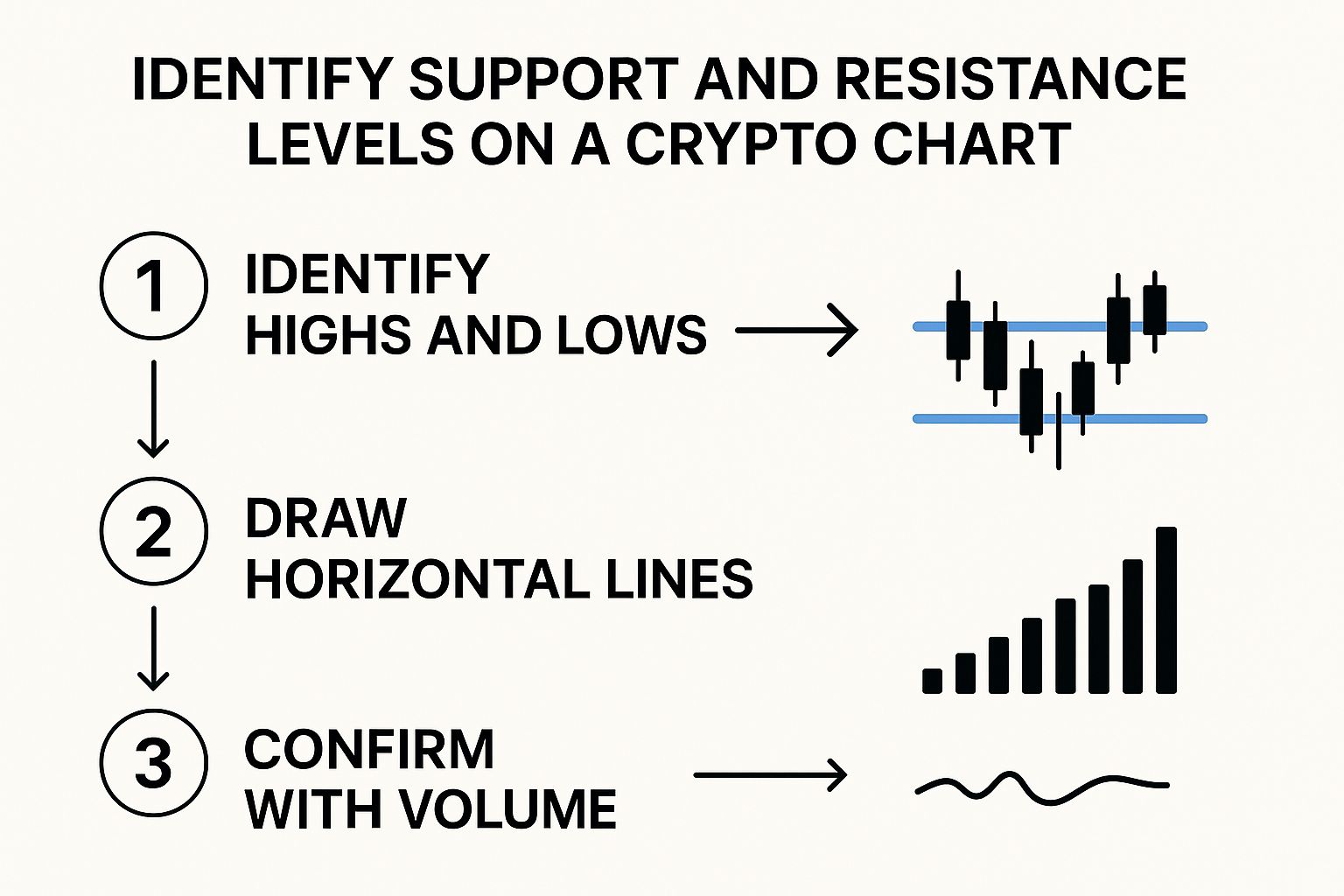 IDENTIFY SUPPORT AND RESISTANCE LEVELS ON A CRYPTO CHART

1 IDENTIFY HIGHS AND LOWS

2 DRAW HORIZONTAL LINES

3 CONFIRM WITH VOLUME